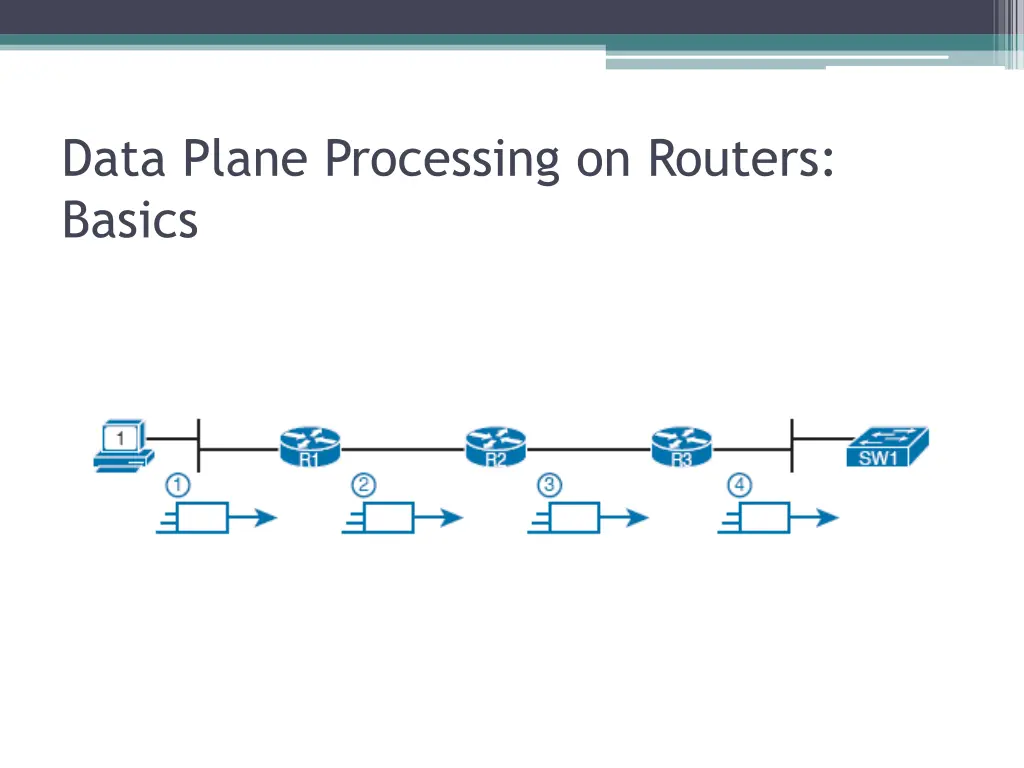 Data Plane Processing on Routers: Basics

1

R1

R2

R3

SW1

①

②

③

④